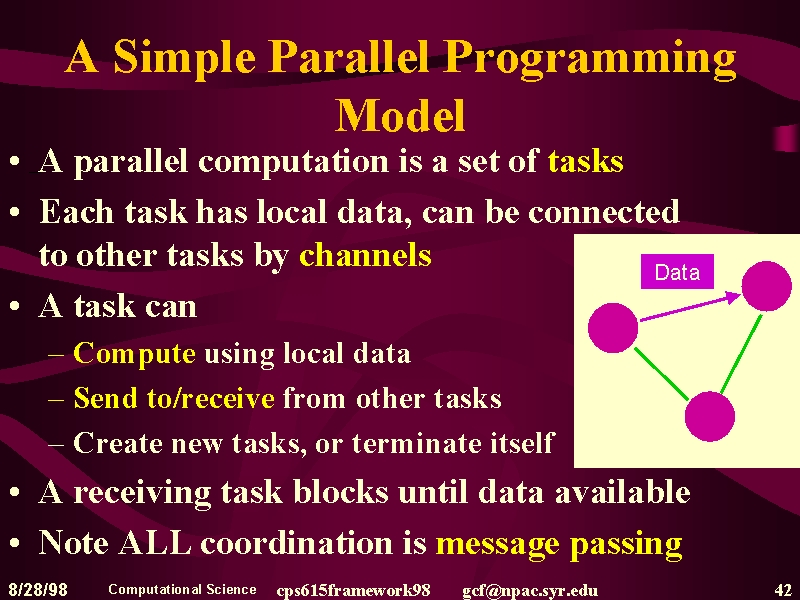 A Simple Parallel Programming Model

• A parallel computation is a set of tasks

• Each task has local data, can be connected to other tasks by channels

• A task can

– Compute using local data

– Send to/receive from other tasks

– Create new tasks, or terminate itself

• A receiving task blocks until data available

• Note ALL coordination is message passing

Data

8/28/98 Computational Science cps615framework98 gcf@npac.syr.edu 42